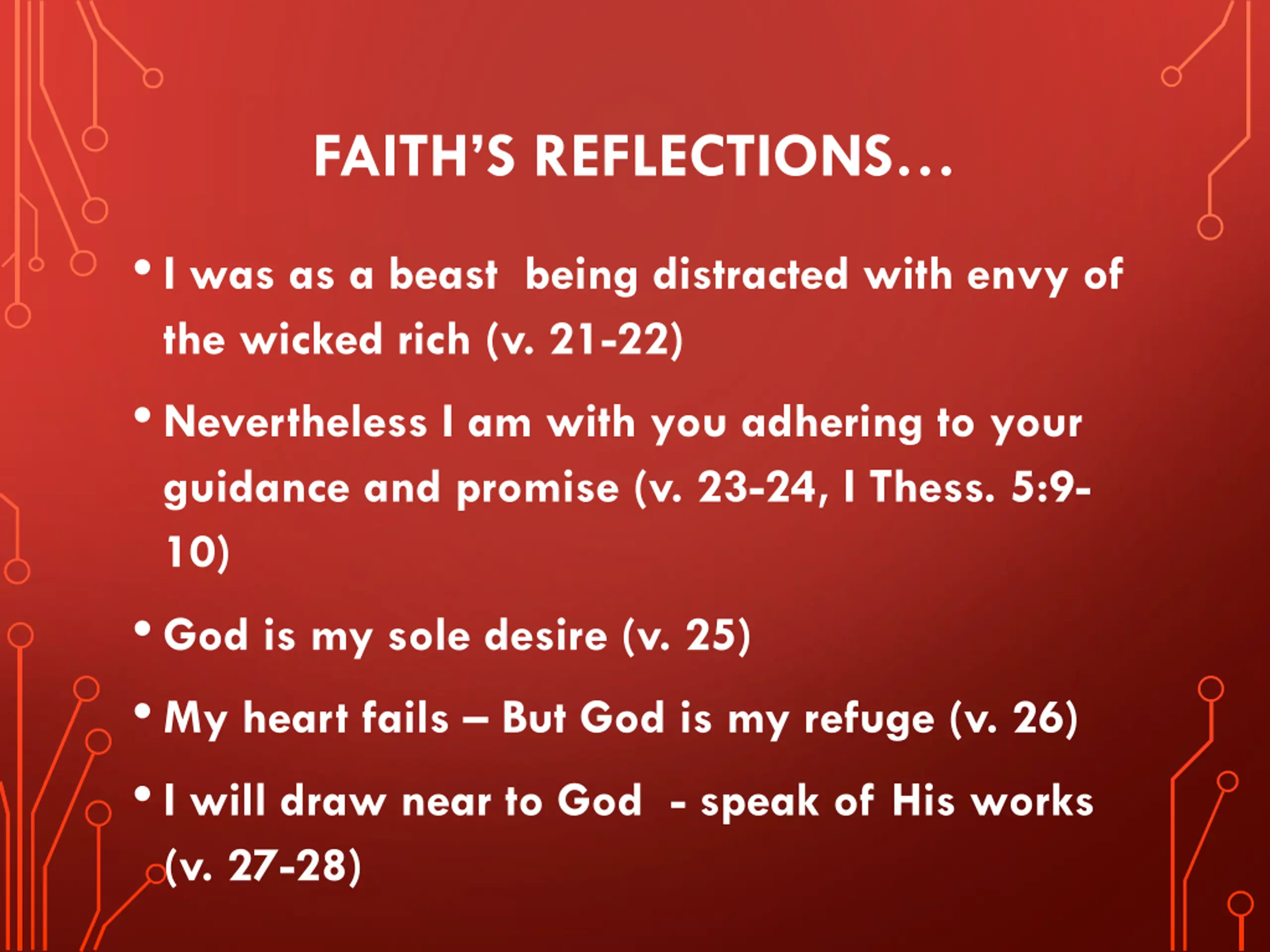 FAITH'S REFLECTIONS…

• I was as a beast being distracted with envy of the wicked rich (v. 21-22)

• Nevertheless I am with you adhering to your guidance and promise (v. 23-24, I Thess. 5:9-10)

• God is my sole desire (v. 25)

• My heart fails – But God is my refuge (v. 26)

• I will draw near to God - speak of His works (v. 27-28)